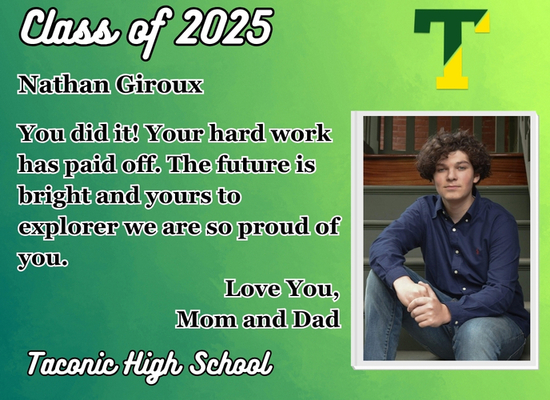 Class of 2025

T

Nathan Giroux

You did it! Your hard work has paid off. The future is bright and yours to explorer we are so proud of you.

Love You,
Mom and Dad

Taconic High School